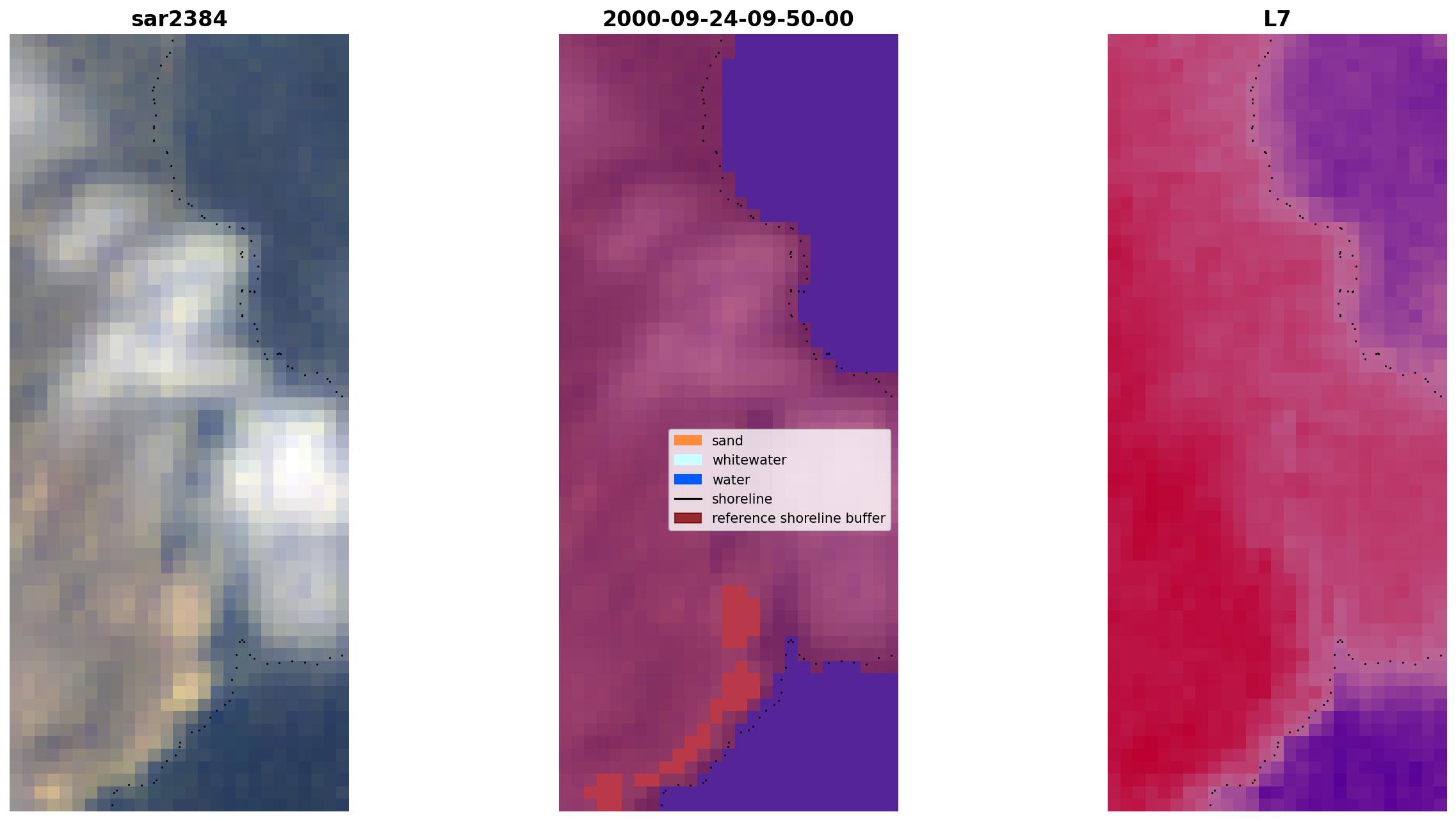 sar2384

2000-09-24-09-50-00

L7

sand
whitewater
water
shoreline
reference shoreline buffer